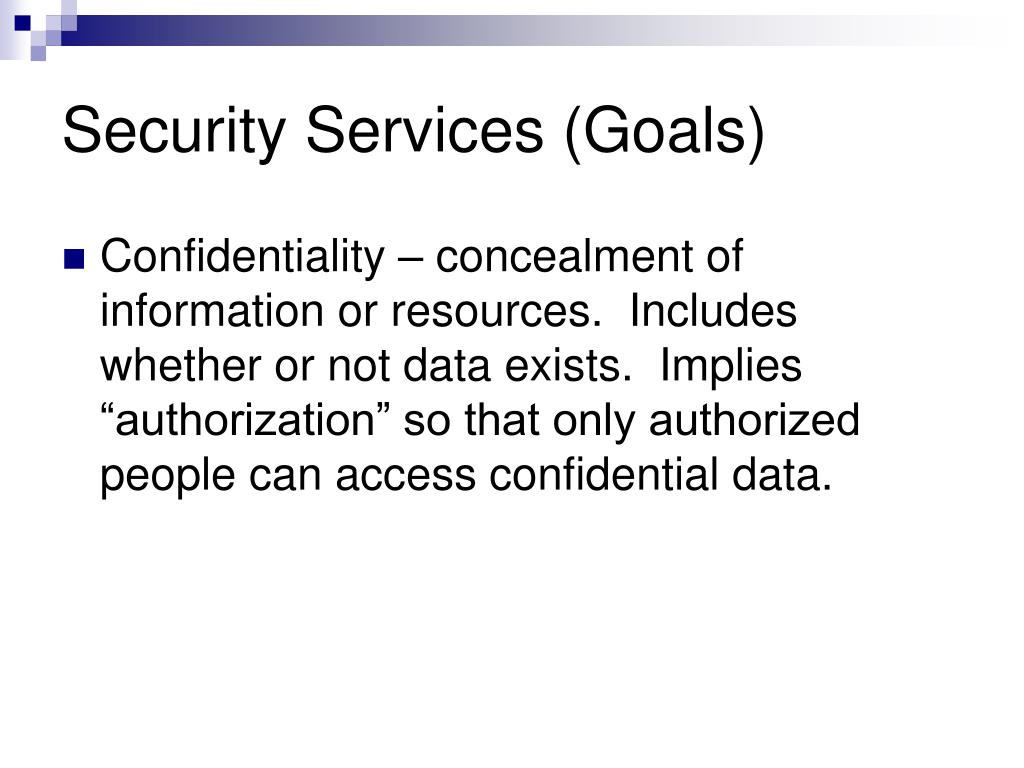 Security Services (Goals)

Confidentiality – concealment of information or resources.  Includes whether or not data exists.  Implies “authorization” so that only authorized people can access confidential data.